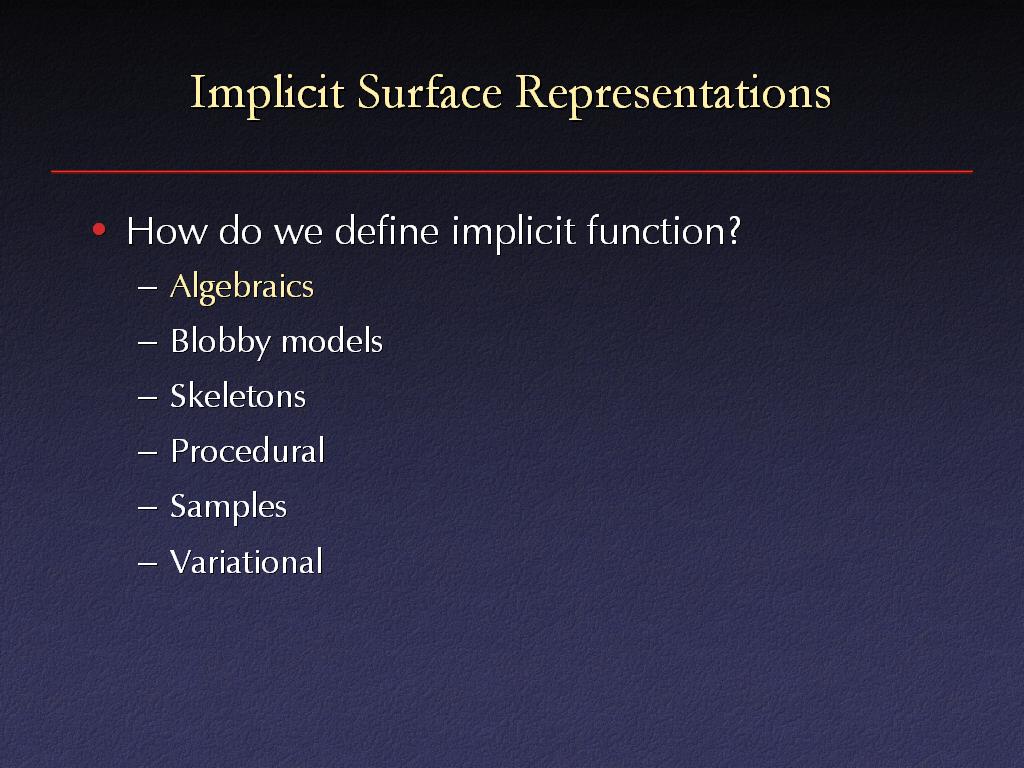 Implicit Surface Representations

• How do we define implicit function?
  – Algebraics
  – Blobby models
  – Skeletons
  – Procedural
  – Samples
  – Variational